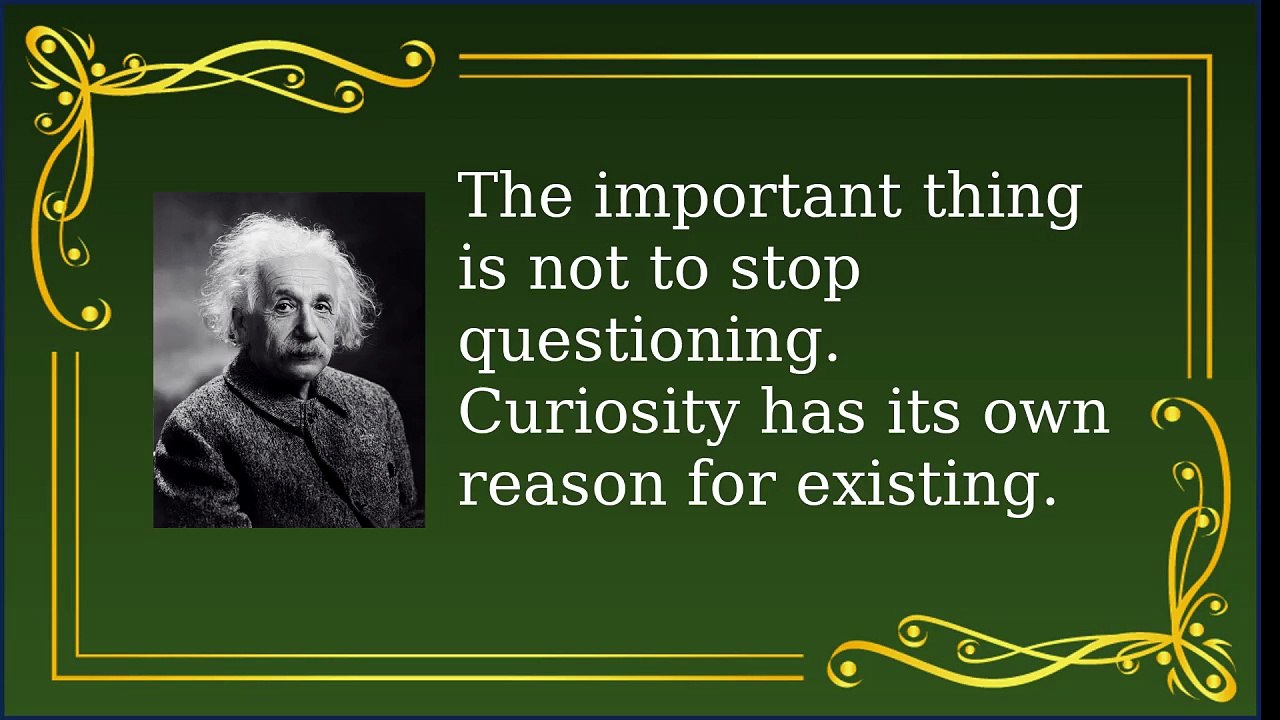 The important thing is not to stop questioning. Curiosity has its own reason for existing.